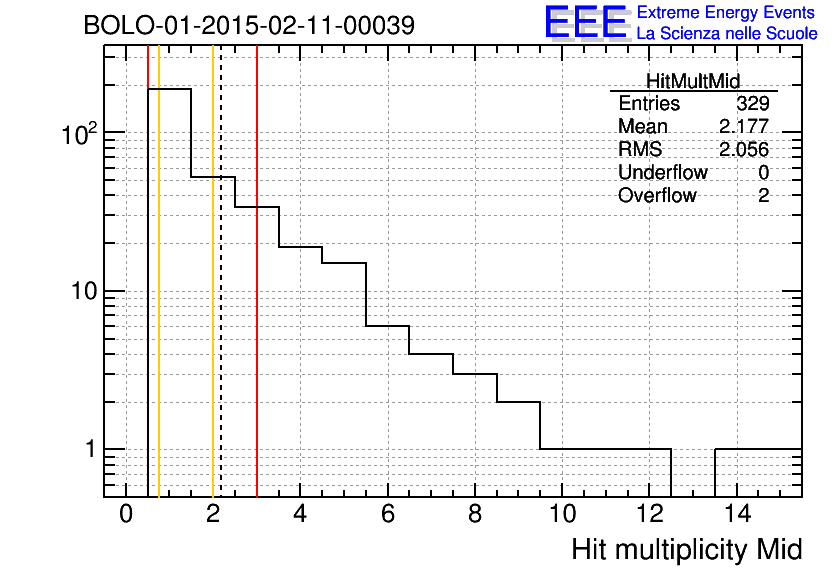 BOLO-01-2015-02-11-00039

EEE Extreme Energy Events
La Scienza nelle Scuole

| HitMultMid | |
|---|---|
| Entries | 329 |
| Mean | 2.177 |
| RMS | 2.056 |
| Underflow | 0 |
| Overflow | 2 |

$10^2$
10
1

0 2 4 6 8 10 12 14

Hit multiplicity Mid